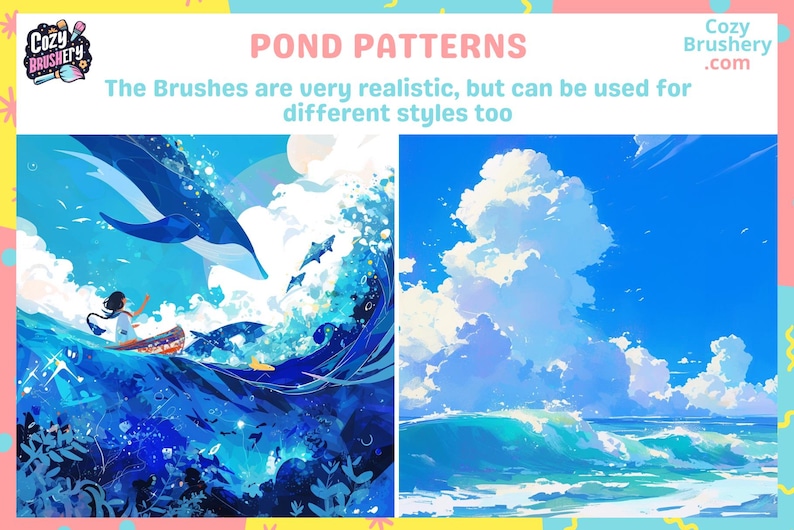 Cozy BRUSHERY

POND PATTERNS

Cozy Brushery .com

The Brushes are very realistic, but can be used for different styles too